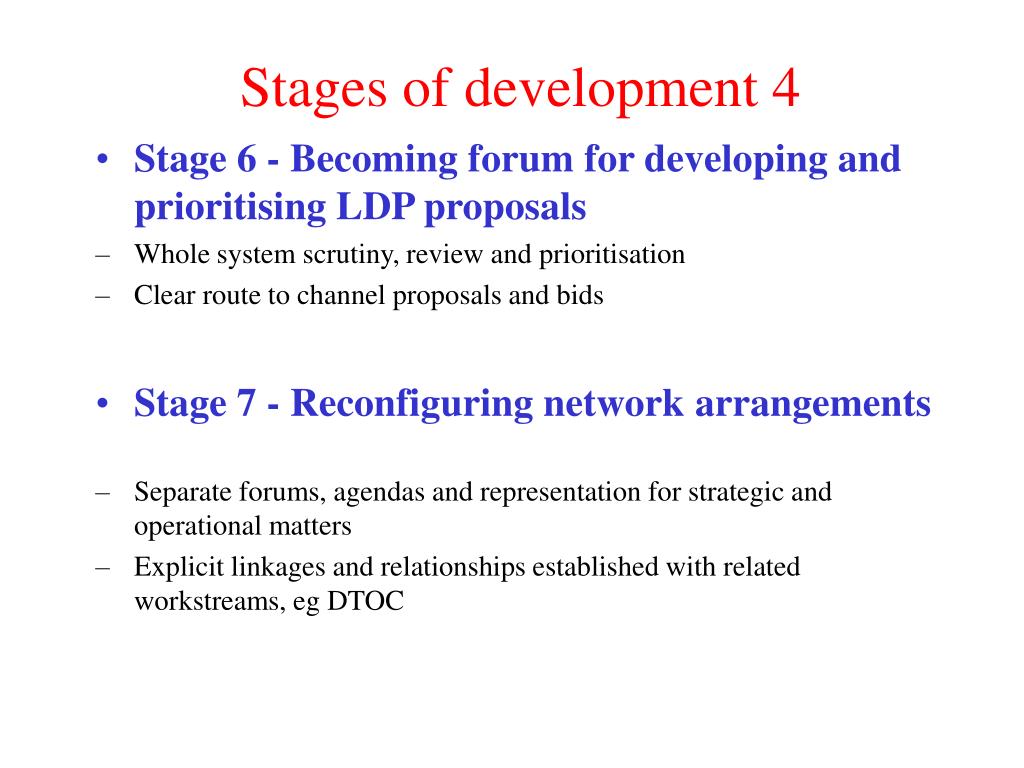 Stages of development 4

• Stage 6 - Becoming forum for developing and prioritising LDP proposals
– Whole system scrutiny, review and prioritisation
– Clear route to channel proposals and bids

• Stage 7 - Reconfiguring network arrangements

– Separate forums, agendas and representation for strategic and operational matters
– Explicit linkages and relationships established with related workstreams, eg DTOC